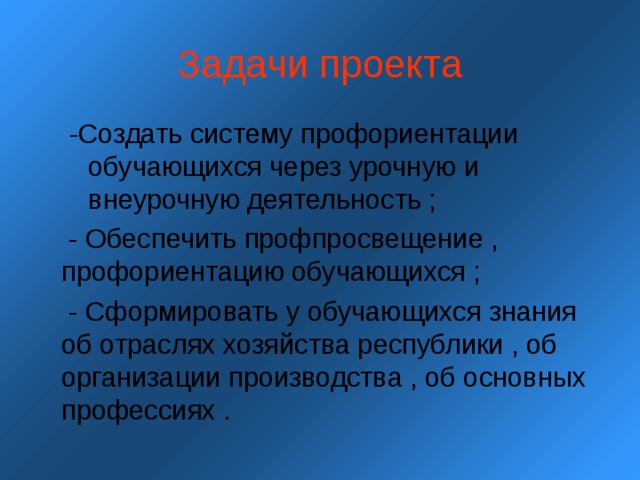 Задачи проекта

-Создать систему профориентации обучающихся через урочную и внеурочную деятельность ;

- Обеспечить профпросвещение , профориентацию обучающихся ;

- Сформировать у обучающихся знания об отраслях хозяйства республики , об организации производства , об основных профессиях .